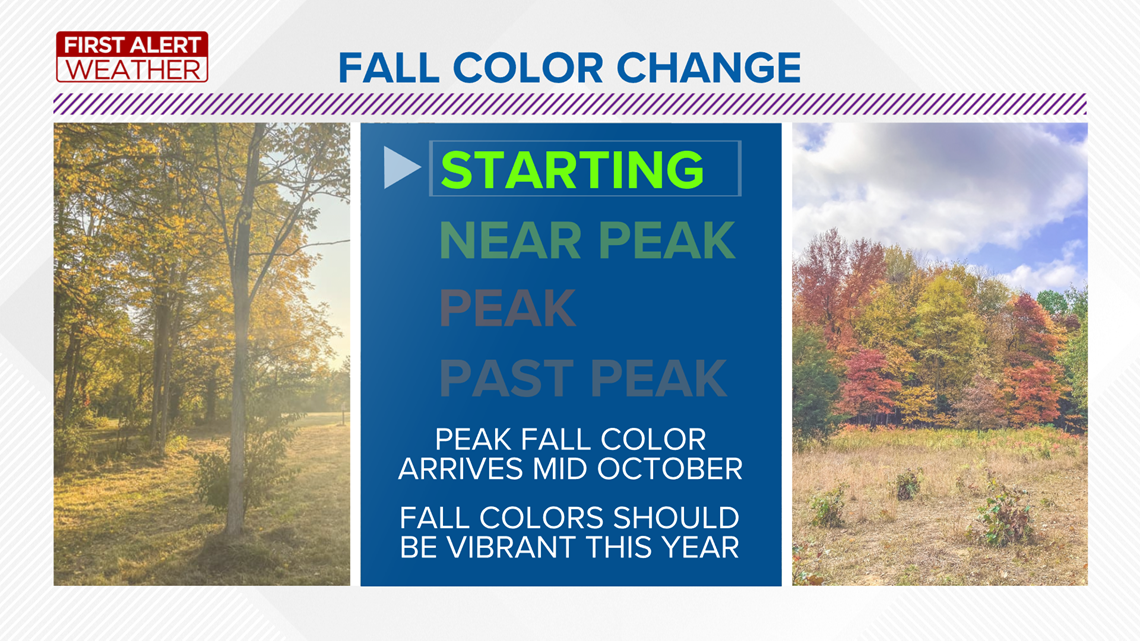 FIRST ALERT WEATHER

FALL COLOR CHANGE

STARTING

NEAR PEAK

PEAK

PAST PEAK

PEAK FALL COLOR ARRIVES MID OCTOBER

FALL COLORS SHOULD BE VIBRANT THIS YEAR